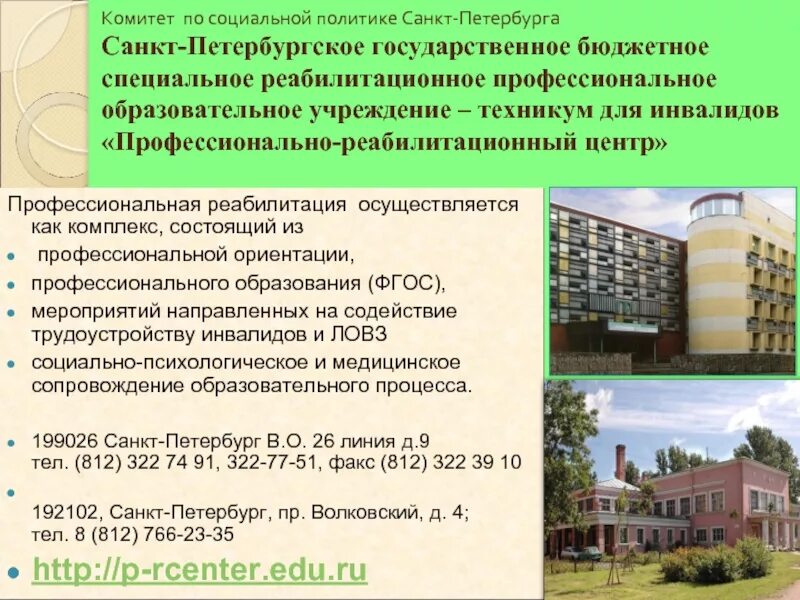 Комитет по социальной политике Санкт-Петербурга

Санкт-Петербургское государственное бюджетное специальное реабилитационное профессиональное образовательное учреждение – техникум для инвалидов «Профессионально-реабилитационный центр»

Профессиональная реабилитация осуществляется как комплекс, состоящий из

- профессиональной ориентации,
- профессионального образования (ФГОС),
- мероприятий направленных на содействие трудоустройству инвалидов и ЛОВЗ
- социально-психологическое и медицинское сопровождение образовательного процесса.

- 199026 Санкт-Петербург В.О. 26 линия д.9 тел. (812) 322 74 91, 322-77-51, факс (812) 322 39 10
- 192102, Санкт-Петербург, пр. Волковский, д. 4; тел. 8 (812) 766-23-35
- http://p-rcenter.edu.ru